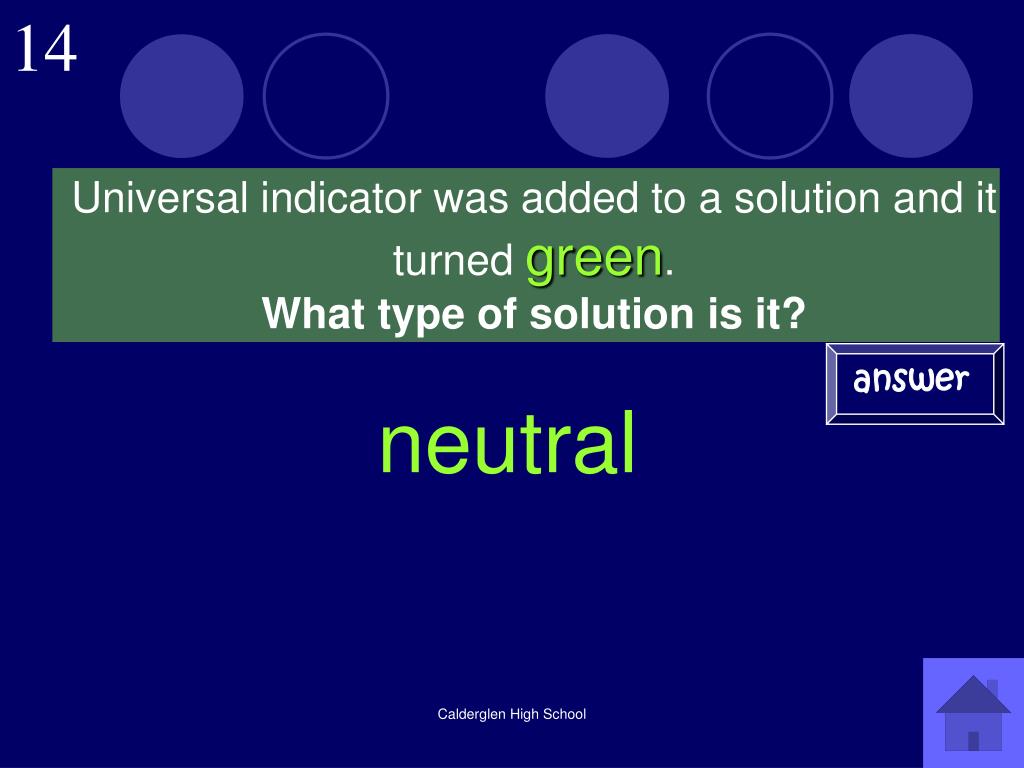 14

Universal indicator was added to a solution and it turned green.
What type of solution is it?

answer

neutral

Calderglen High School